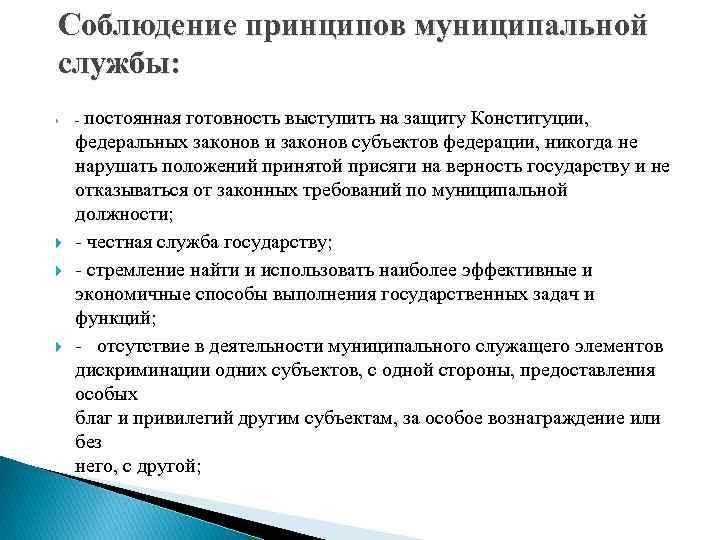 Соблюдение принципов муниципальной службы:

- постоянная готовность выступить на защиту Конституции, федеральных законов и законов субъектов федерации, никогда не нарушать положений принятой присяги на верность государству и не отказываться от законных требований по муниципальной должности;

- честная служба государству;

- стремление найти и использовать наиболее эффективные и экономичные способы выполнения государственных задач и функций;

- отсутствие в деятельности муниципального служащего элементов дискриминации одних субъектов, с одной стороны, предоставления особых
благ и привилегий другим субъектам, за особое вознаграждение или без
него, с другой;